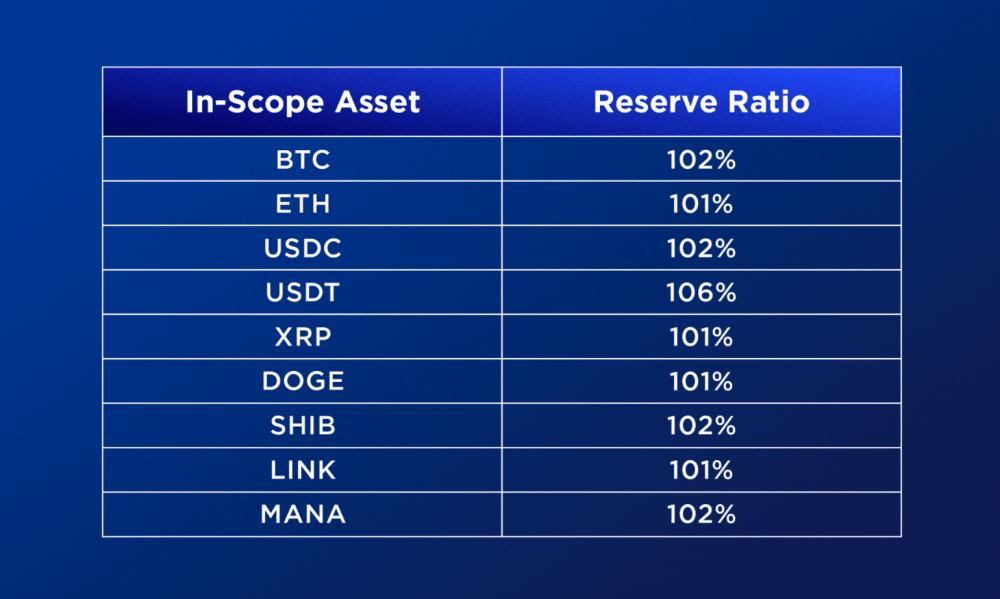 | In-Scope Asset | Reserve Ratio |
|---|---|
| BTC | 102% |
| ETH | 101% |
| USDC | 102% |
| USDT | 106% |
| XRP | 101% |
| DOGE | 101% |
| SHIB | 102% |
| LINK | 101% |
| MANA | 102% |